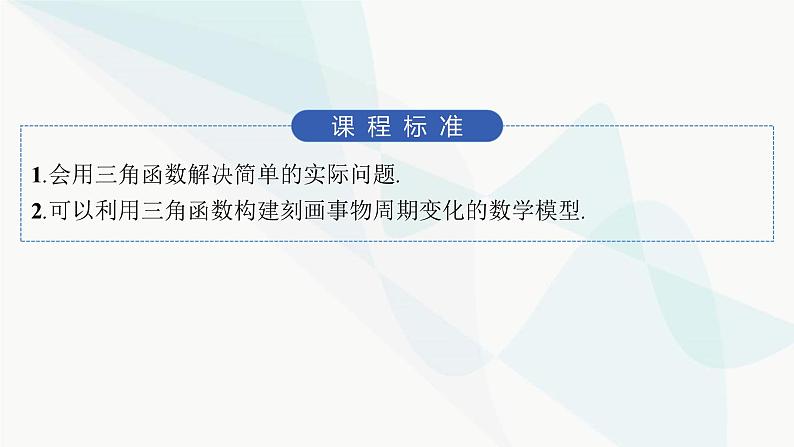 课程标准

1.会用三角函数解决简单的实际问题.
2.可以利用三角函数构建刻画事物周期变化的数学模型.